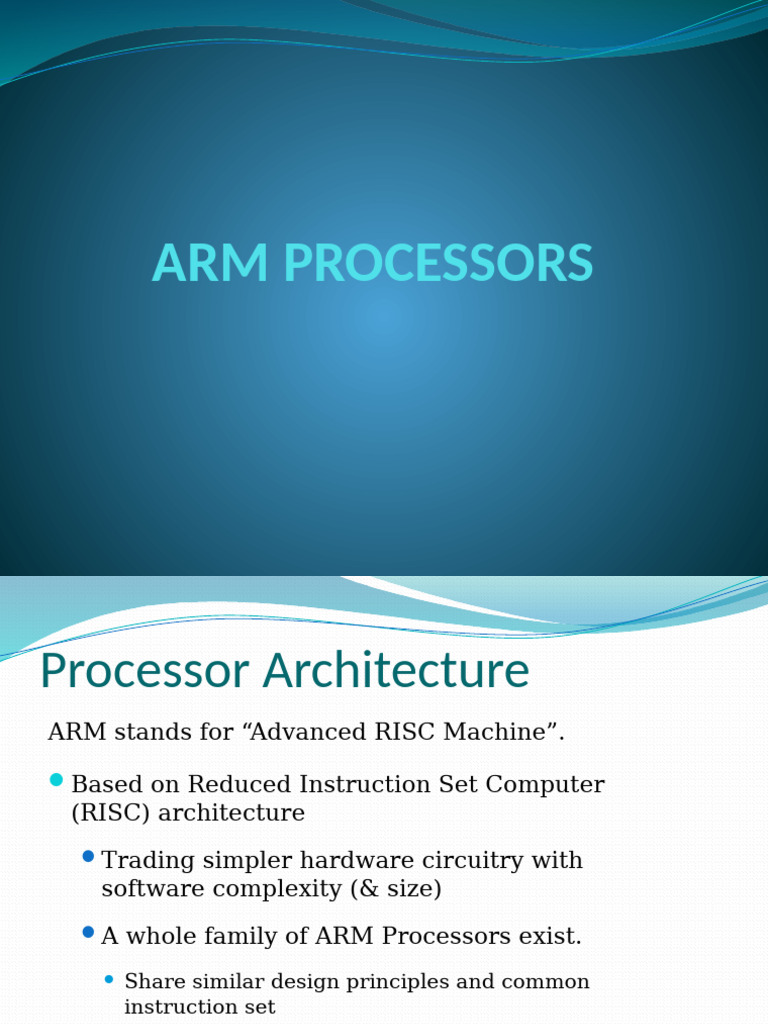 ARM PROCESSORS

Processor Architecture

ARM stands for “Advanced RISC Machine”.

Based on Reduced Instruction Set Computer (RISC) architecture

Trading simpler hardware circuitry with software complexity (& size)

A whole family of ARM Processors exist.

Share similar design principles and common instruction set